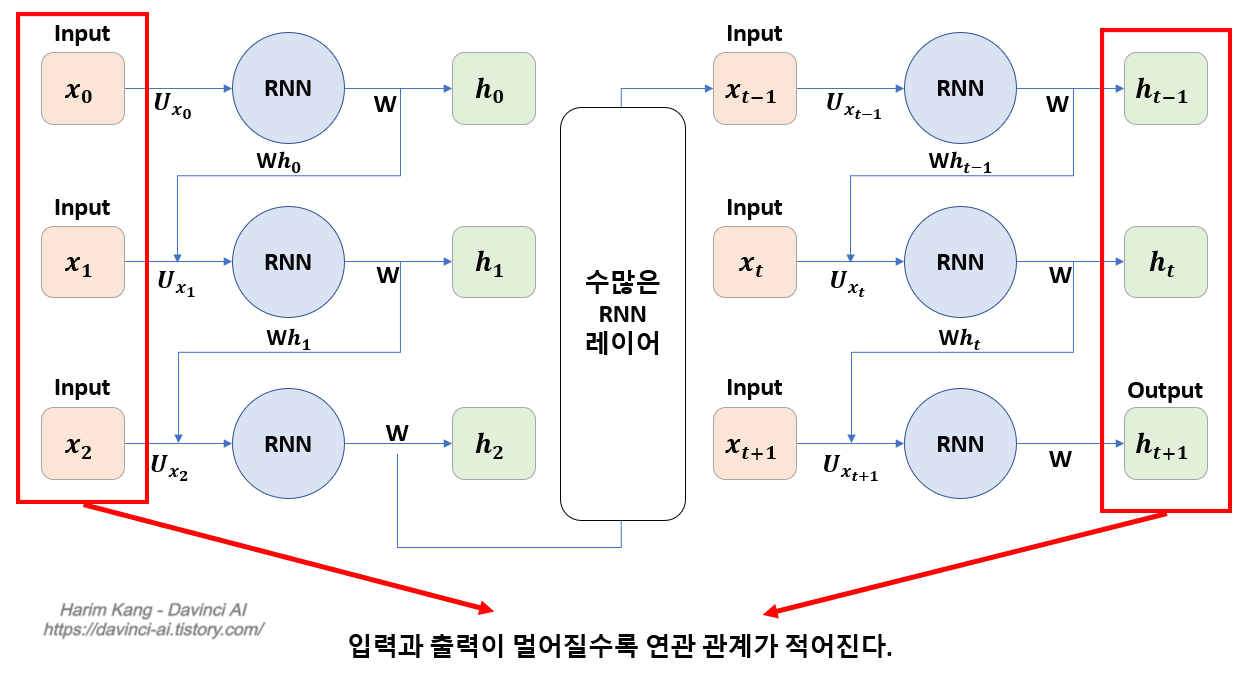 Input
$x_0$
$U_{x_0}$
RNN
W
$h_0$
$Wh_0$
Input
$x_1$
$U_{x_1}$
RNN
W
$h_1$
$Wh_1$
Input
$x_2$
$U_{x_2}$
RNN
W
$h_2$

수많은 RNN 레이어

Input
$x_{t-1}$
$U_{x_{t-1}}$
RNN
W
$h_{t-1}$
$Wh_{t-1}$
Input
$x_t$
$U_{x_t}$
RNN
W
$h_t$
$Wh_t$
Input
$x_{t+1}$
$U_{x_{t+1}}$
RNN
W
Output
$h_{t+1}$

Harim Kang - Davinci AI
https://davinci-ai.tistory.com/

입력과 출력이 멀어질수록 연관 관계가 적어진다.